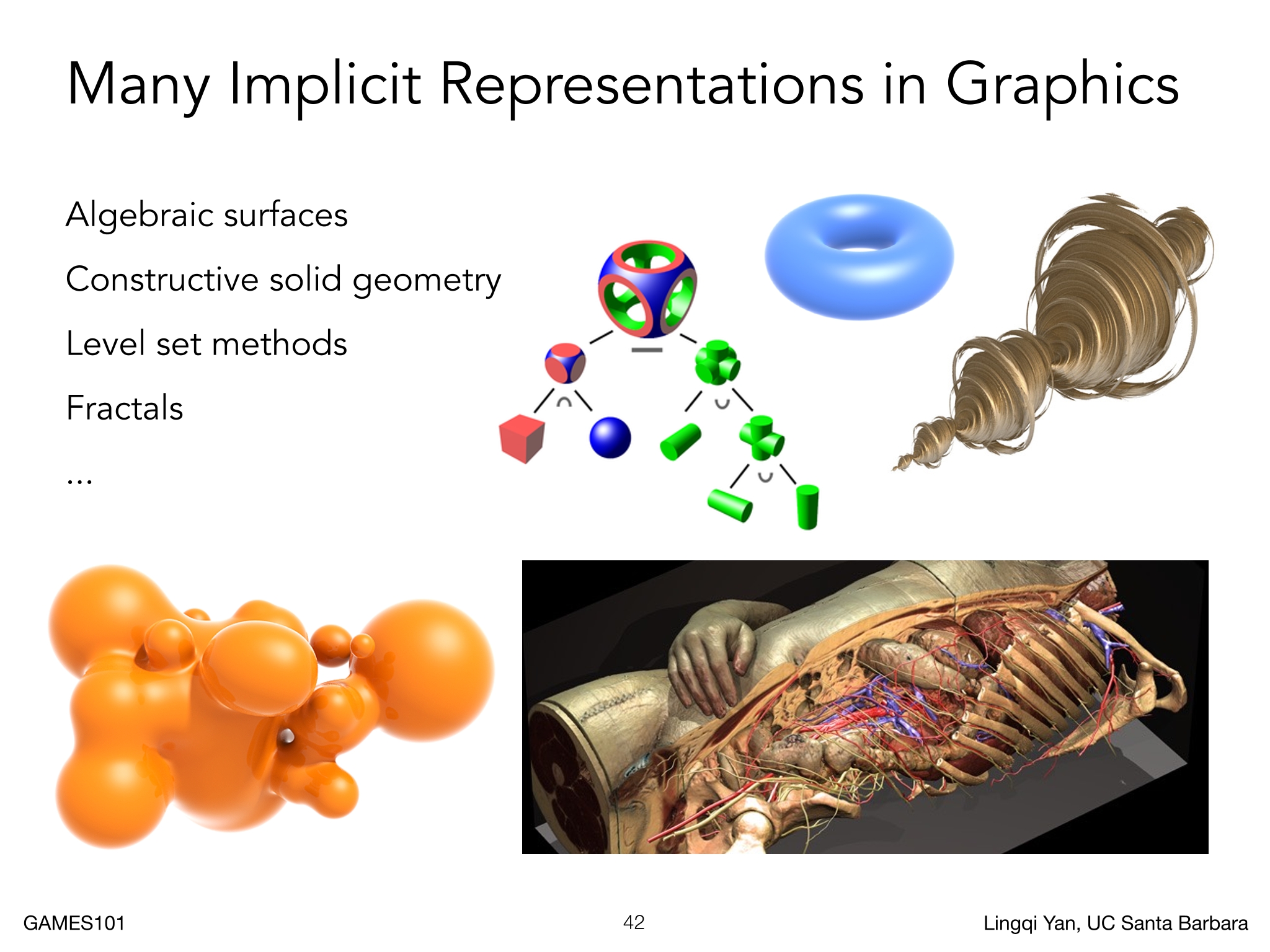 Many Implicit Representations in Graphics

Algebraic surfaces

Constructive solid geometry

Level set methods

Fractals

...

$-$

$\cap$

$\cup$

$\cup$

GAMES101

42

Lingqi Yan, UC Santa Barbara